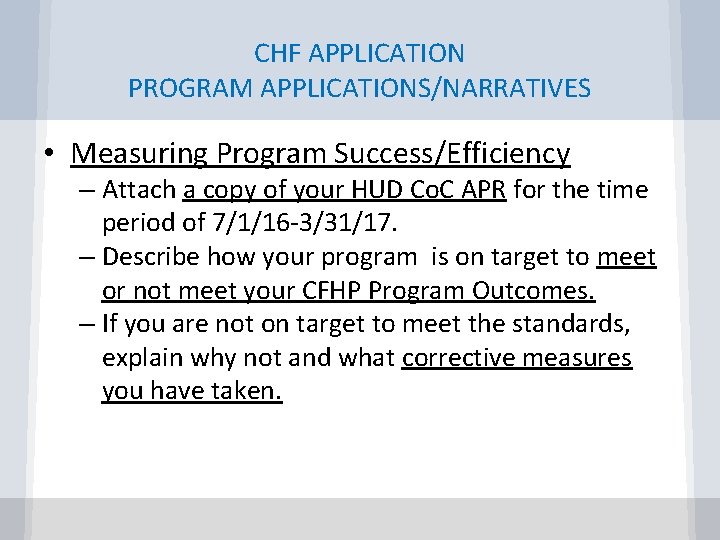 CHF APPLICATION
PROGRAM APPLICATIONS/NARRATIVES

• Measuring Program Success/Efficiency
– Attach a copy of your HUD CoC APR for the time period of 7/1/16-3/31/17.
– Describe how your program is on target to meet or not meet your CFHP Program Outcomes.
– If you are not on target to meet the standards, explain why not and what corrective measures you have taken.